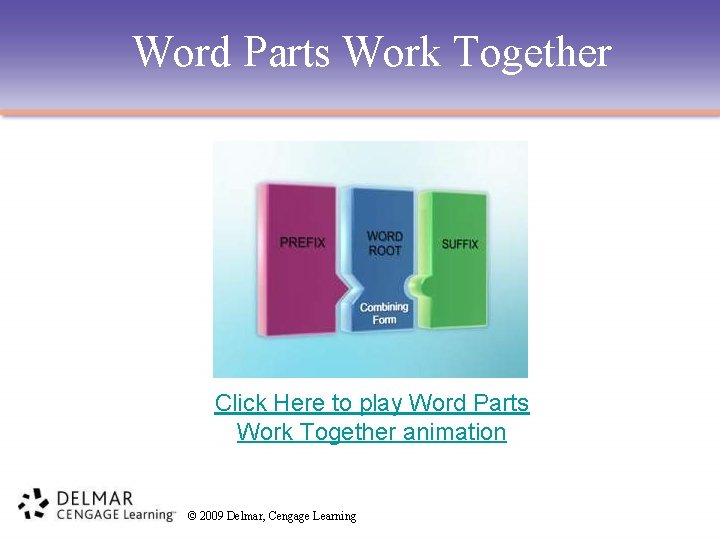 Word Parts Work Together

PREFIX

WORD ROOT

Combining Form

SUFFIX

Click Here to play Word Parts Work Together animation

DELMAR
CENGAGE Learning™

© 2009 Delmar, Cengage Learning